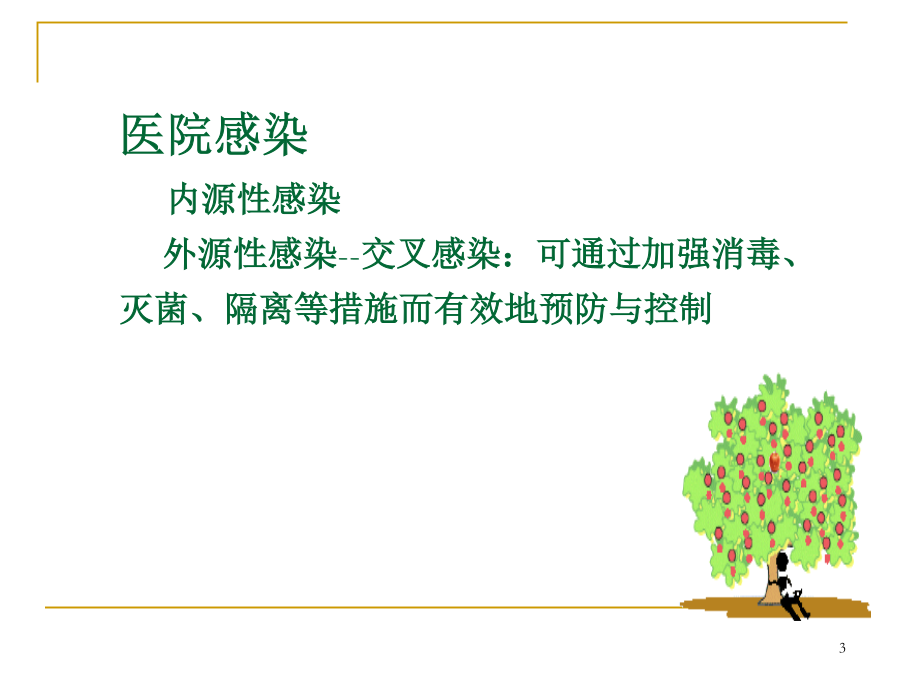 医院感染

内源性感染

外源性感染--交叉感染：可通过加强消毒、灭菌、隔离等措施而有效地预防与控制

3